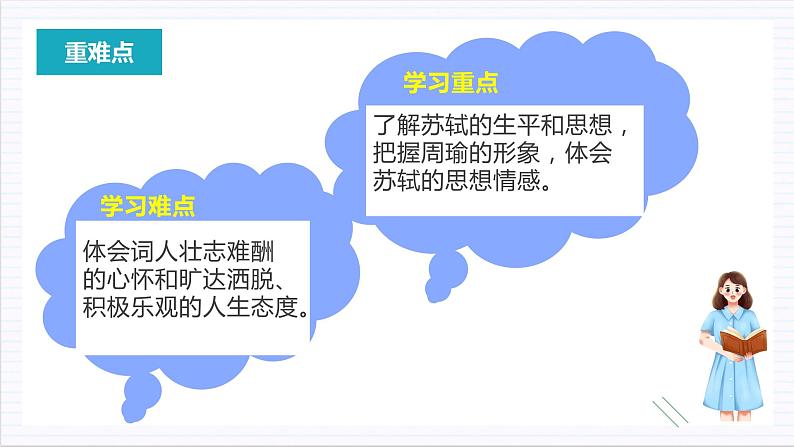 重难点

学习重点

了解苏轼的生平和思想，把握周瑜的形象，体会苏轼的思想情感。

学习难点

体会词人壮志难酬的心怀和旷达洒脱、积极乐观的人生态度。